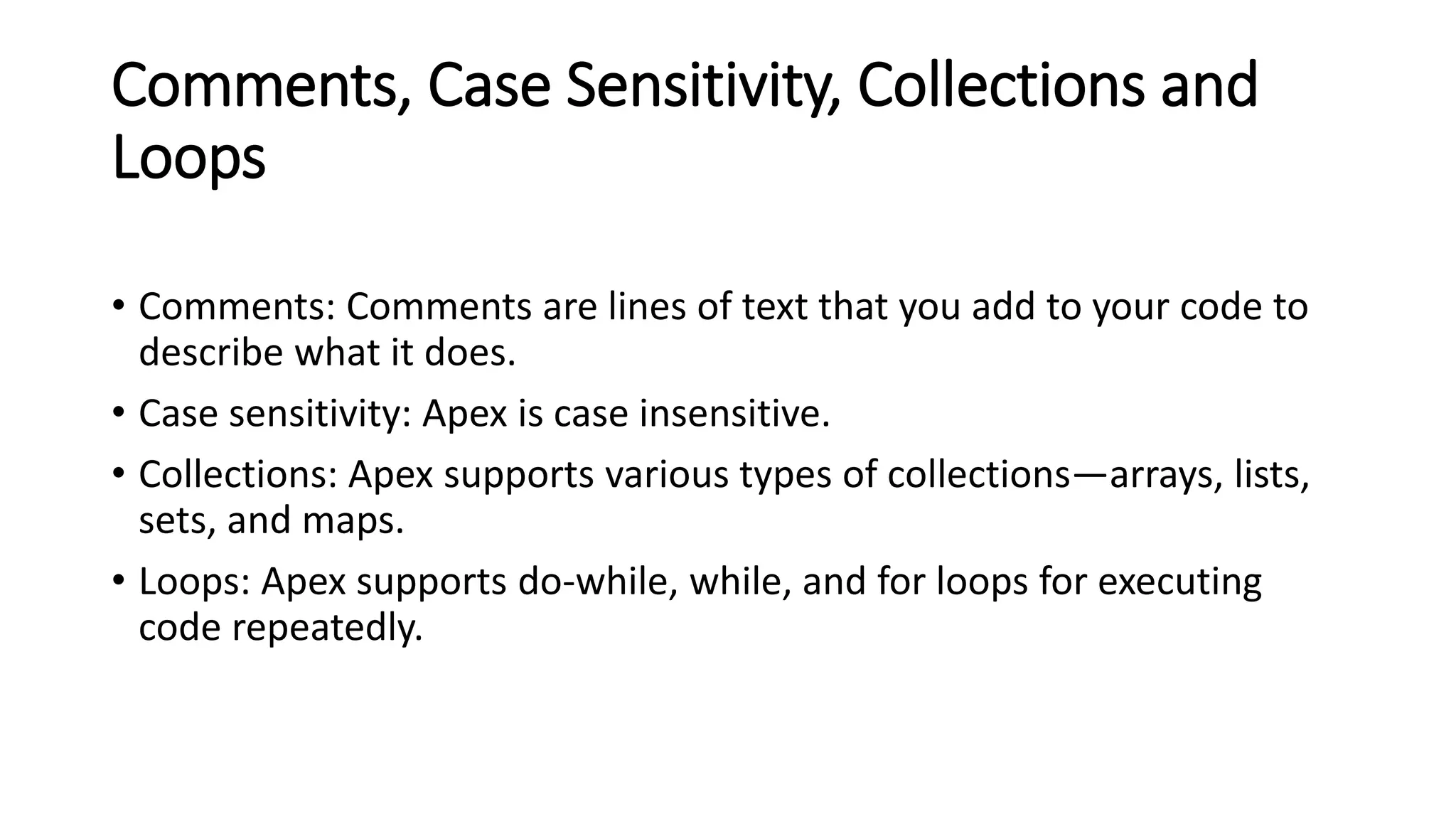 Comments, Case Sensitivity, Collections and Loops

• Comments: Comments are lines of text that you add to your code to describe what it does.

• Case sensitivity: Apex is case insensitive.

• Collections: Apex supports various types of collections—arrays, lists, sets, and maps.

• Loops: Apex supports do-while, while, and for loops for executing code repeatedly.